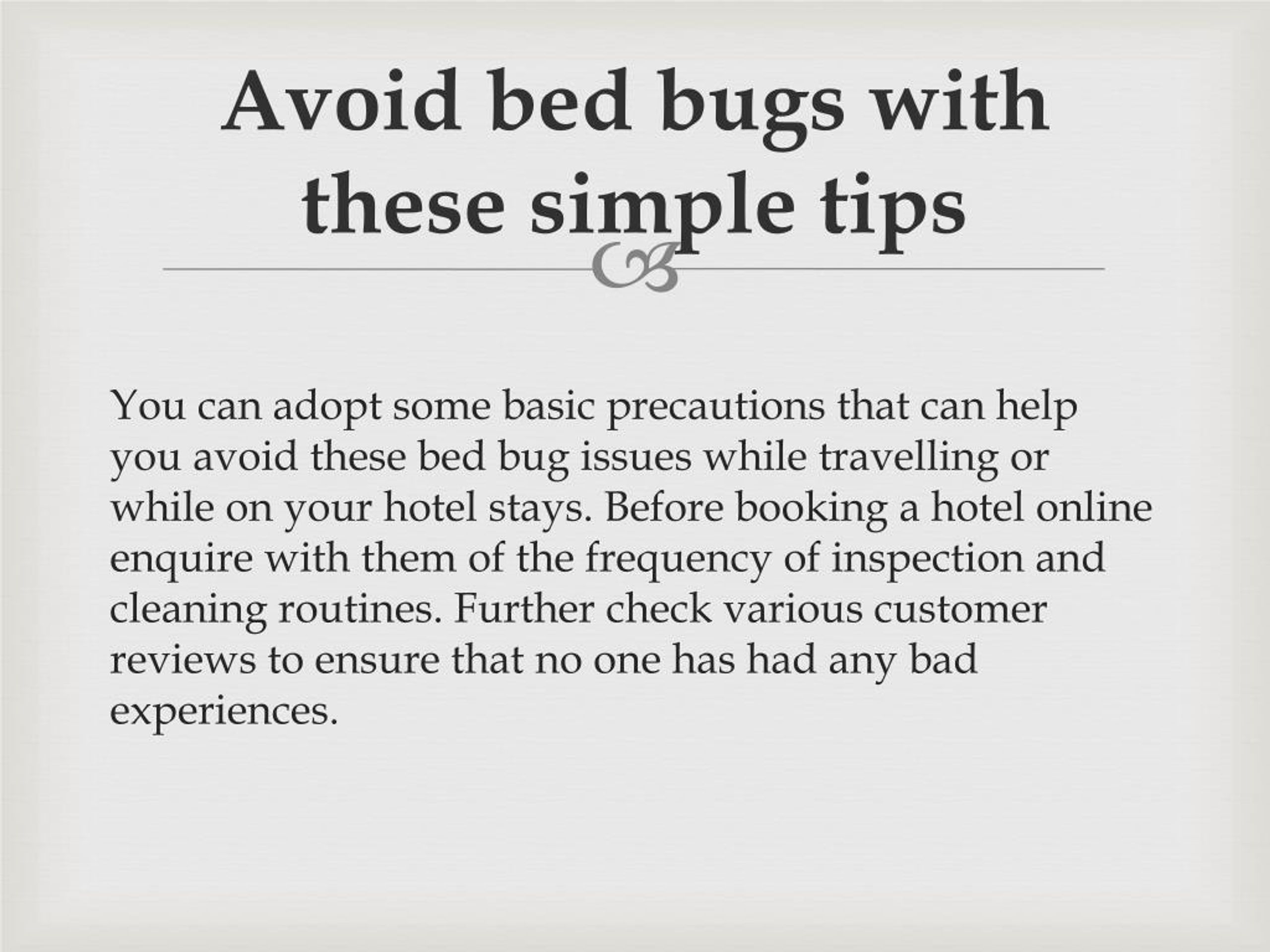 Avoid bed bugs with these simple tips

You can adopt some basic precautions that can help you avoid these bed bug issues while travelling or while on your hotel stays. Before booking a hotel online enquire with them of the frequency of inspection and cleaning routines. Further check various customer reviews to ensure that no one has had any bad experiences.